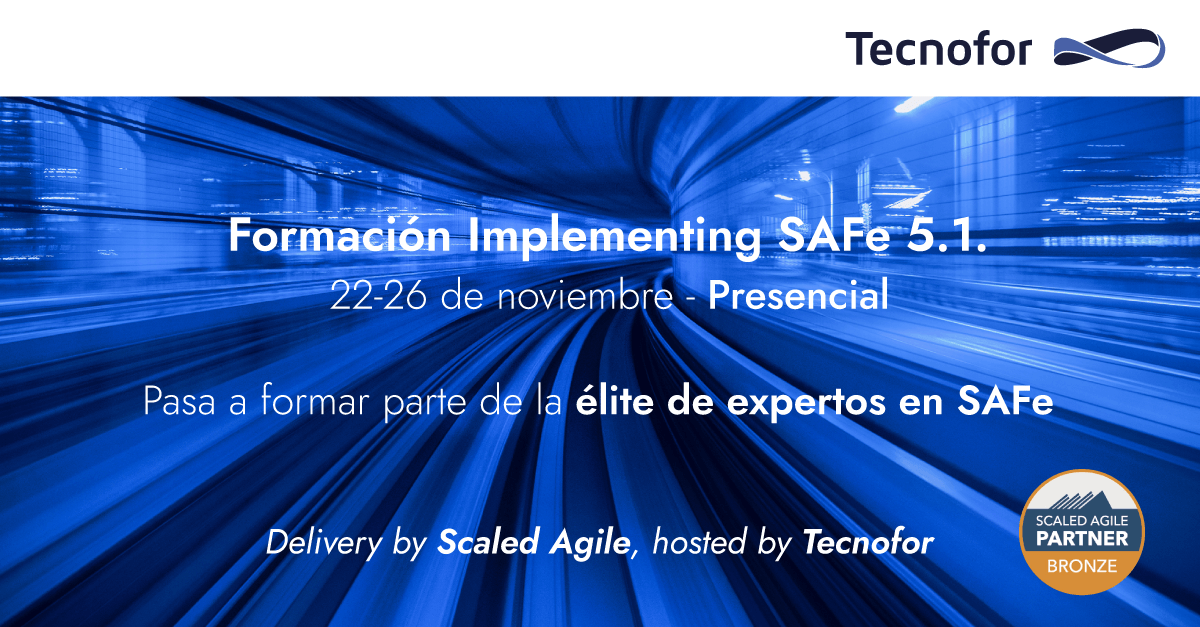 Tecnofor

Formación Implementing SAFe 5.1.
22-26 de noviembre - Presencial

Pasa a formar parte de la élite de expertos en SAFe

Delivery by Scaled Agile, hosted by Tecnofor

SCALED AGILE
PARTNER
BRONZE